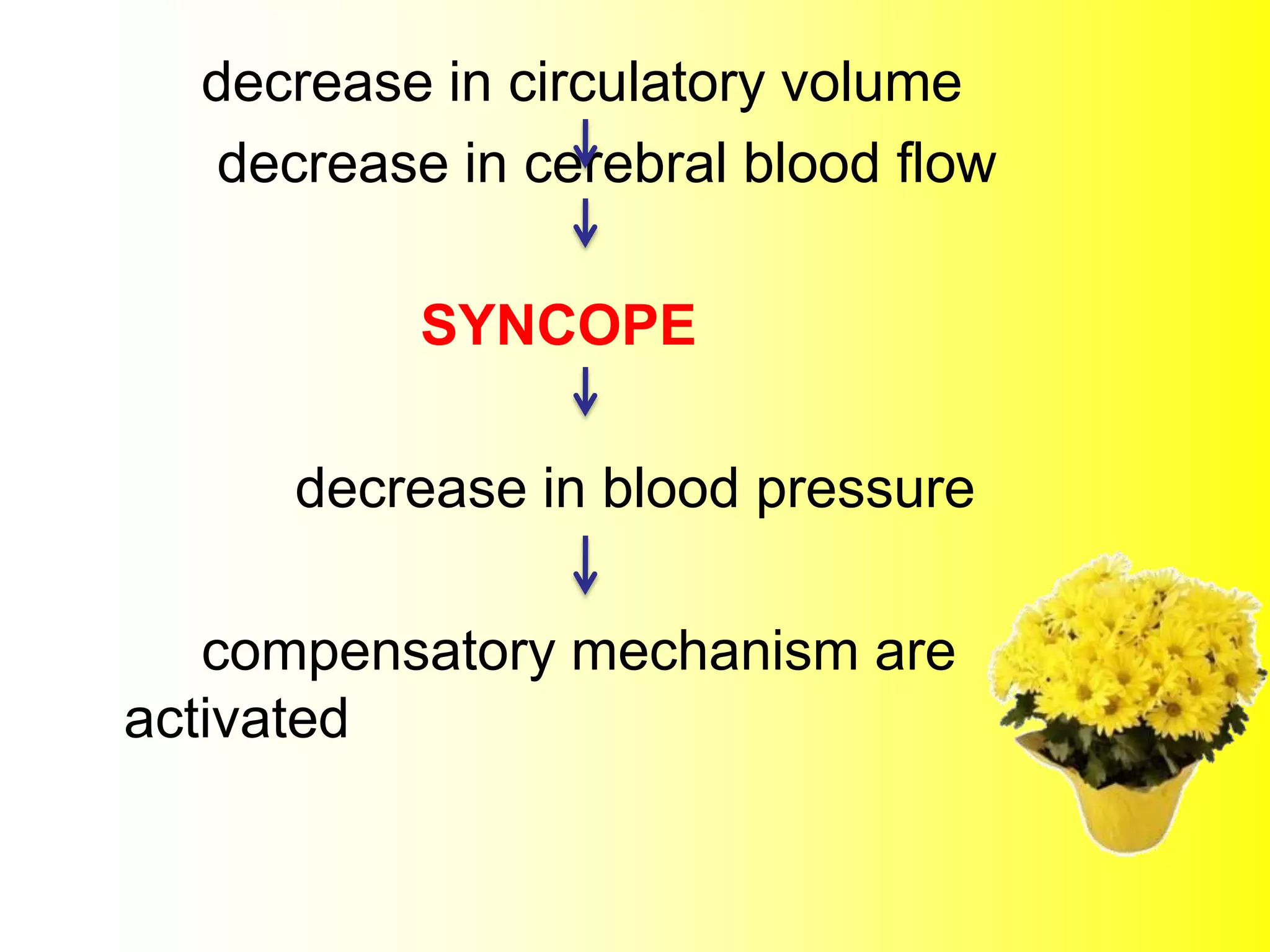 decrease in circulatory volume
↓
decrease in cerebral blood flow
↓

SYNCOPE
↓

decrease in blood pressure
↓

compensatory mechanism are activated